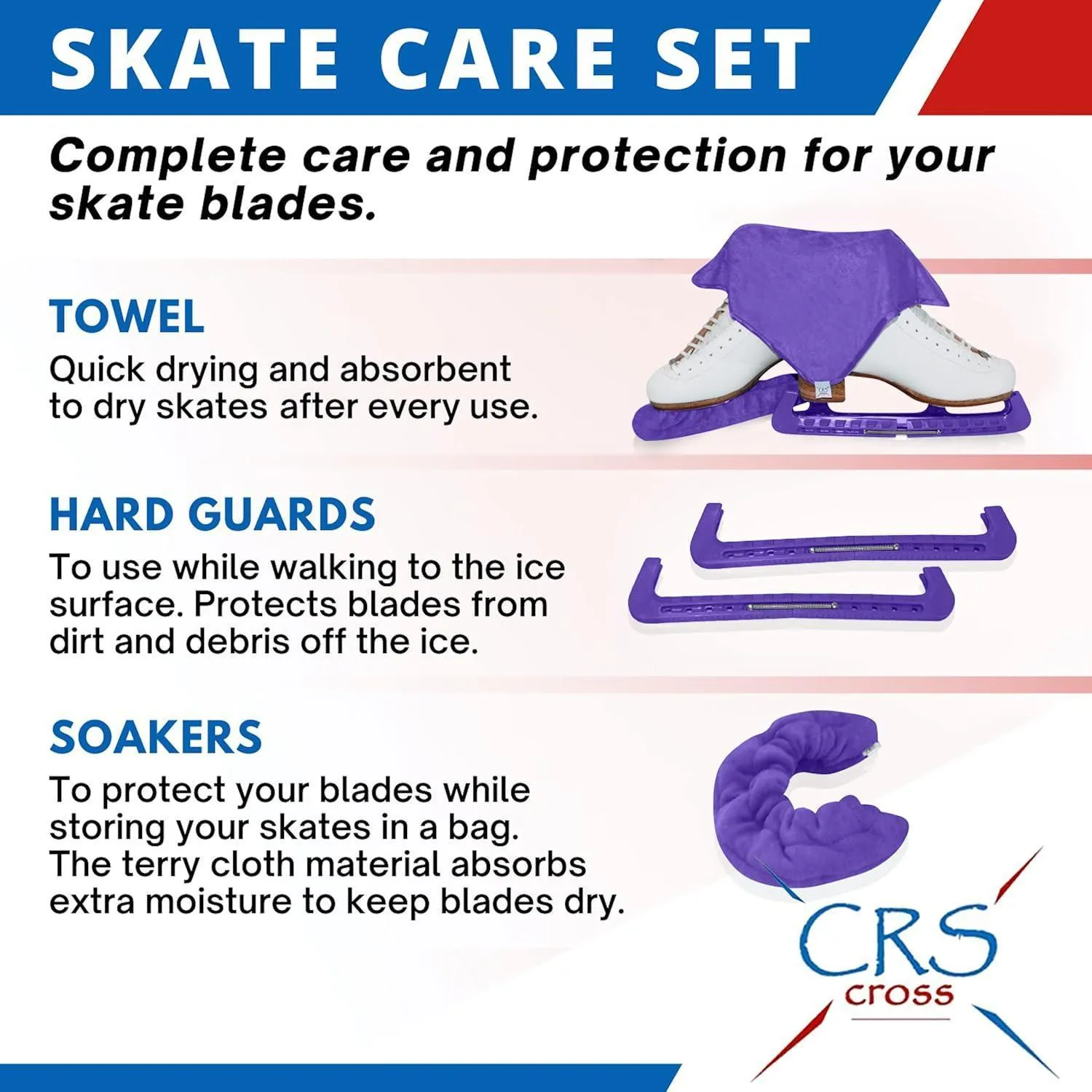 SKATE CARE SET

Complete care and protection for your skate blades.

TOWEL
Quick drying and absorbent to dry skates after every use.

HARD GUARDS
To use while walking to the ice surface. Protects blades from dirt and debris off the ice.

SOAKERS
To protect your blades while storing your skates in a bag. The terry cloth material absorbs extra moisture to keep blades dry.

CRS
cross